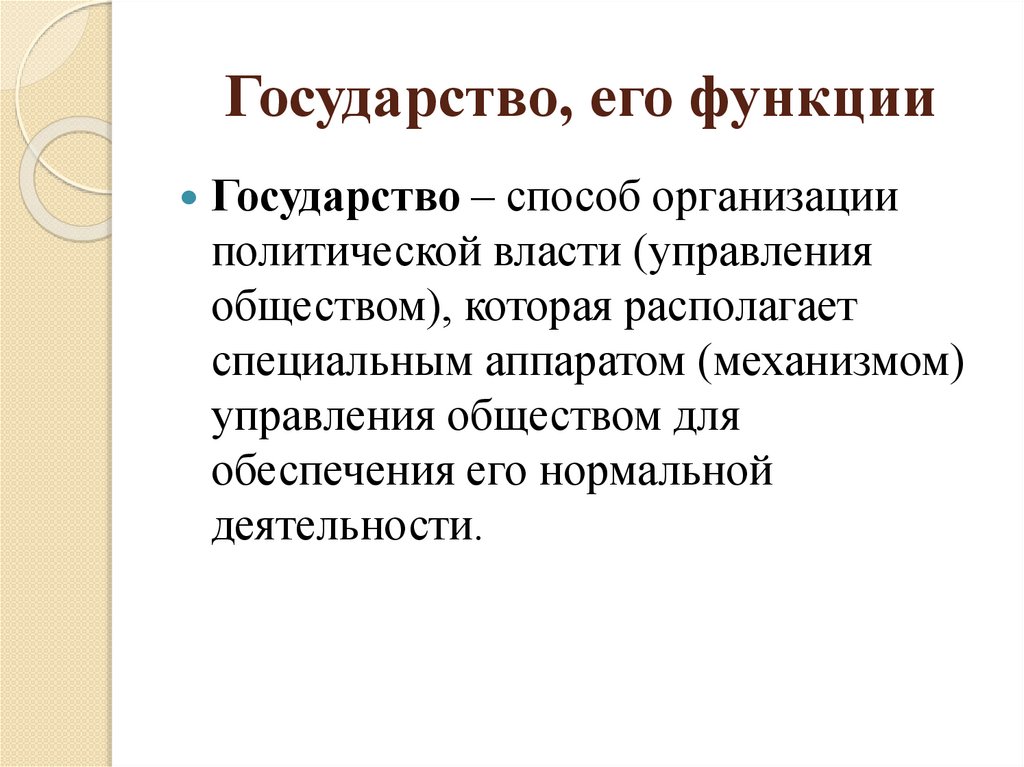 Государство, его функции

Государство – способ организации политической власти (управления обществом), которая располагает специальным аппаратом (механизмом) управления обществом для обеспечения его нормальной деятельности.